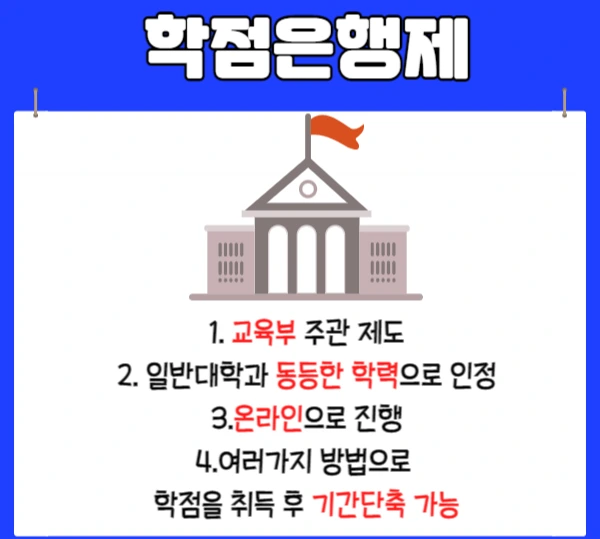 학점은행제

1. 교육부 주관 제도
2. 일반대학과 동등한 학력으로 인정
3.온라인으로 진행
4.여러가지 방법으로
학점을 취득 후 기간단축 가능